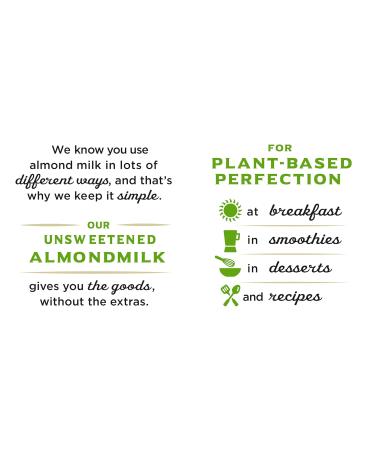 We know you use almond milk in lots of different ways, and that's why we keep it simple.

OUR
UNSWEETENED
ALMONDMILK

gives you the goods, without the extras.

FOR
PLANT-BASED
PERFECTION

at breakfast

in smoothies

in desserts

and recipes